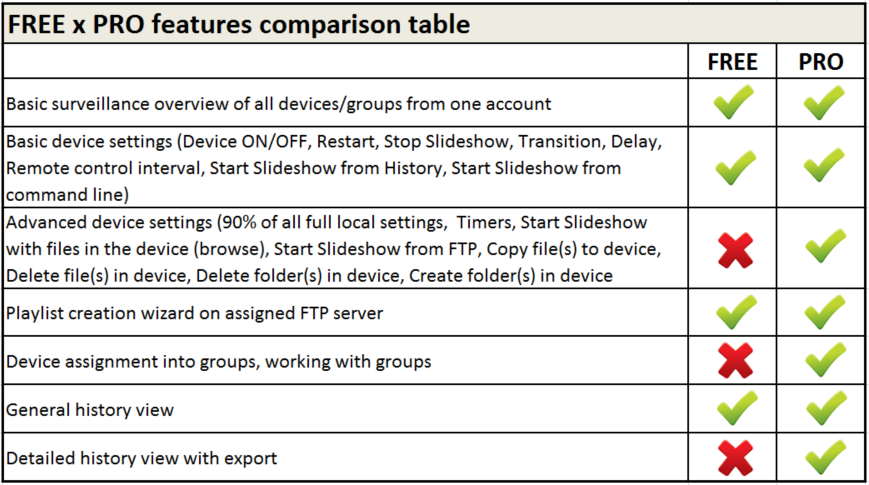 FREE x PRO features comparison table

| | FREE | PRO |
|---|---|---|
| Basic surveillance overview of all devices/groups from one account | ✓ | ✓ |
| Basic device settings (Device ON/OFF, Restart, Stop Slideshow, Transition, Delay, Remote control interval, Start Slideshow from History, Start Slideshow from command line) | ✓ | ✓ |
| Advanced device settings (90% of all full local settings, Timers, Start Slideshow with files in the device (browse), Start Slideshow from FTP, Copy file(s) to device, Delete file(s) in device, Delete folder(s) in device, Create folder(s) in device | ✗ | ✓ |
| Playlist creation wizard on assigned FTP server | ✓ | ✓ |
| Device assignment into groups, working with groups | ✗ | ✓ |
| General history view | ✓ | ✓ |
| Detailed history view with export | ✗ | ✓ |